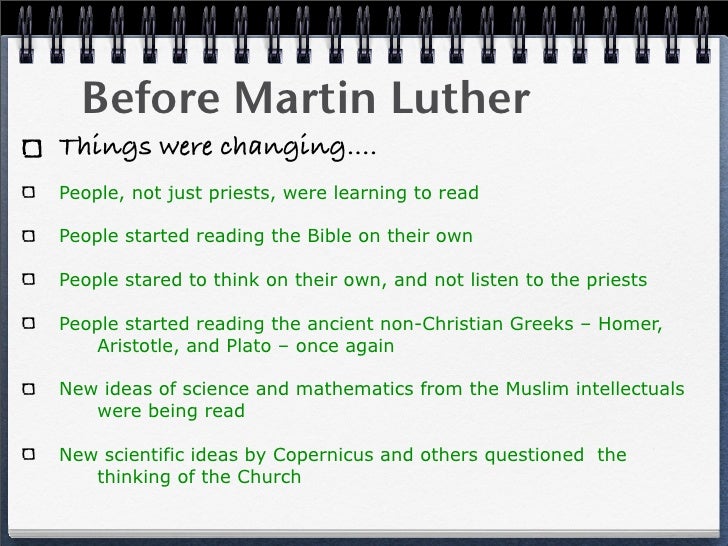 Before Martin Luther

Things were changing....

People, not just priests, were learning to read

People started reading the Bible on their own

People stared to think on their own, and not listen to the priests

People started reading the ancient non-Christian Greeks – Homer, Aristotle, and Plato – once again

New ideas of science and mathematics from the Muslim intellectuals were being read

New scientific ideas by Copernicus and others questioned the thinking of the Church